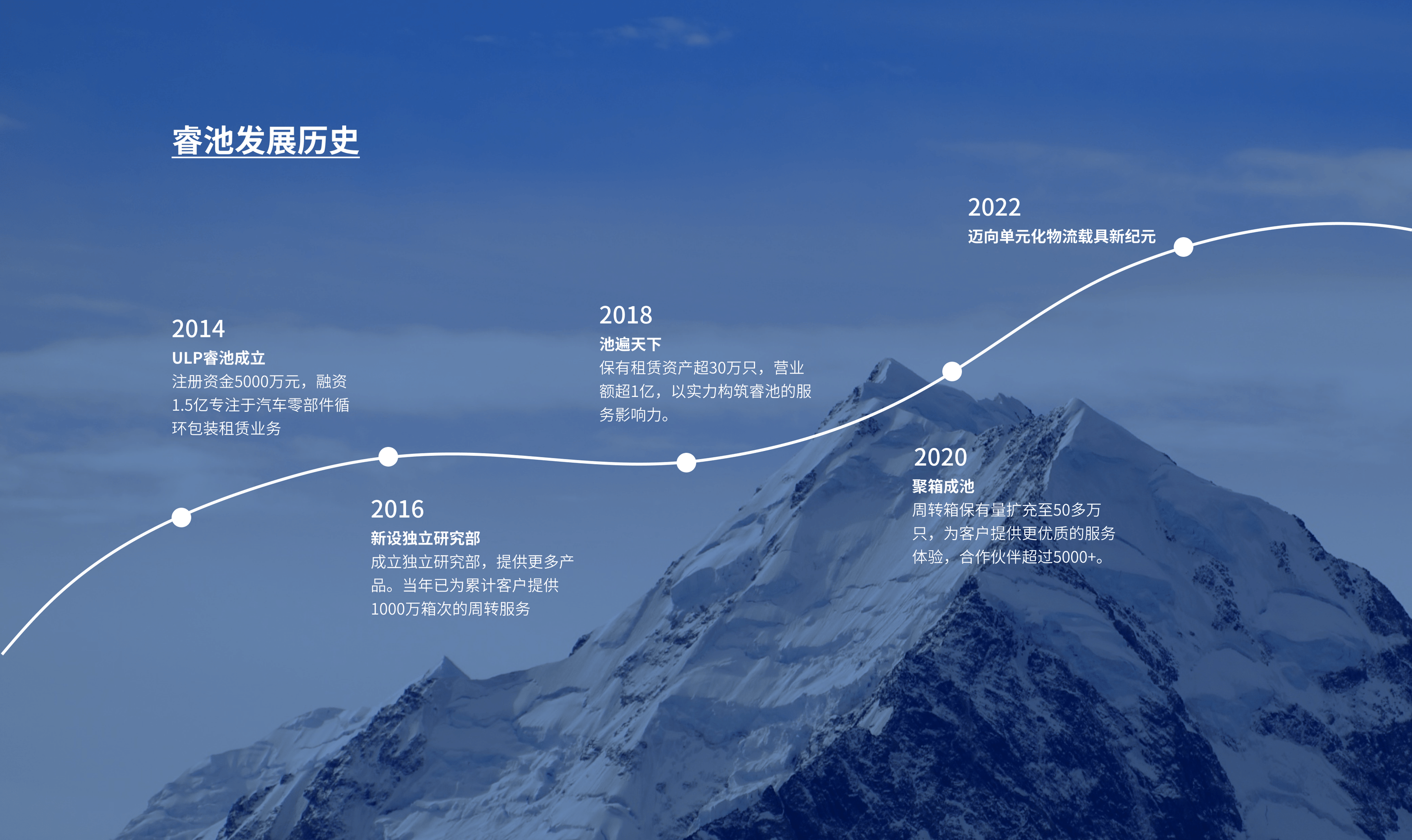 睿池发展历史

2014
ULP睿池成立
注册资金5000万元，融资1.5亿专注于汽车零部件循环包装租赁业务

2016
新设独立研究部
成立独立研究部，提供更多产品。当年已为累计客户提供1000万箱次的周转服务

2018
池遍天下
保有租赁资产超30万只，营业额超1亿，以实力构筑睿池的服务影响力。

2020
聚箱成池
周转箱保有量扩充至50多万只，为客户提供更优质的服务体验，合作伙伴超过5000+。

2022
迈向单元化物流载具新纪元